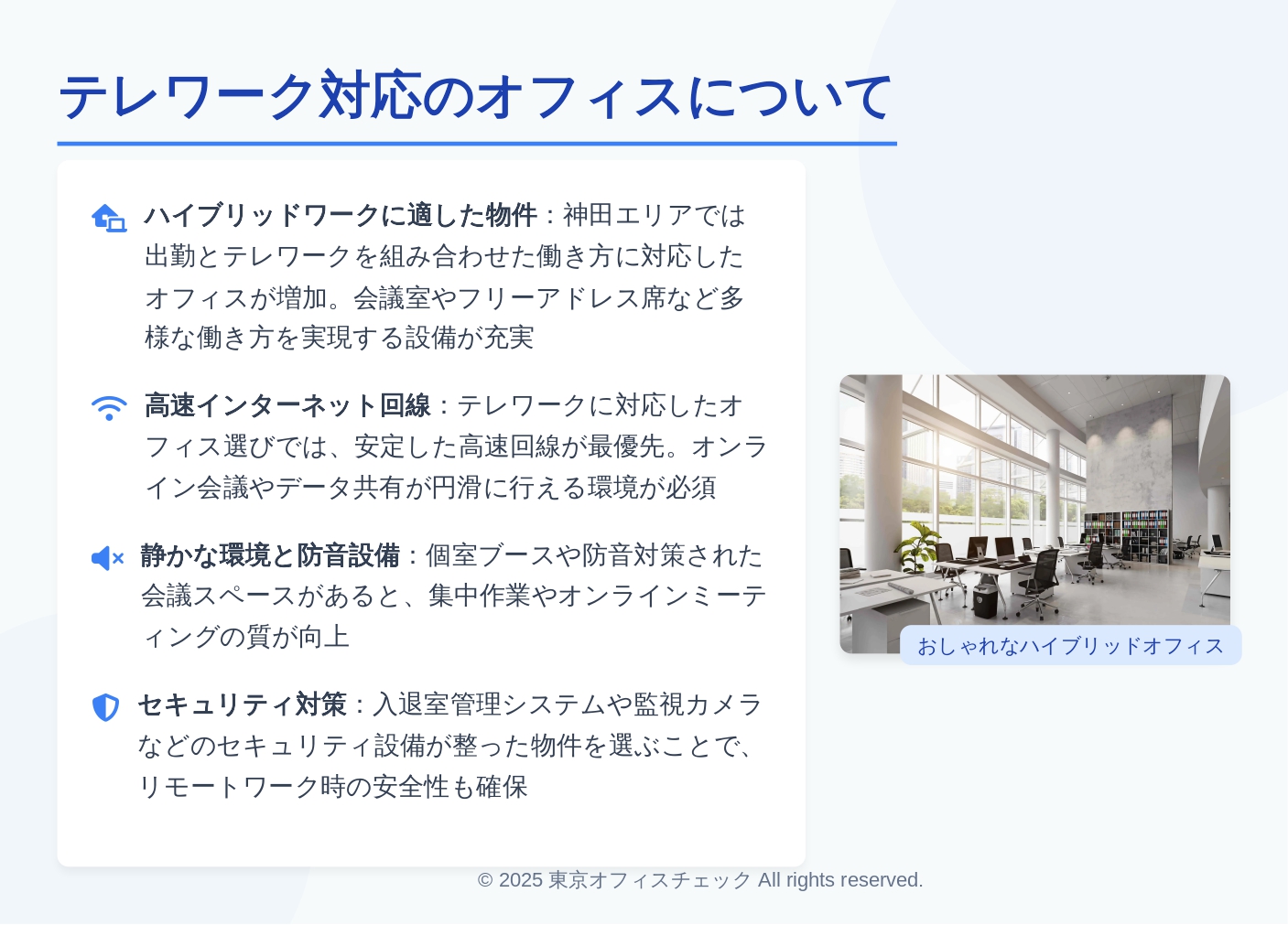 テレワーク対応のオフィスについて

ハイブリッドワークに適した物件：神田エリアでは出勤とテレワークを組み合わせた働き方に対応したオフィスが増加。会議室やフリーアドレス席など多様な働き方を実現する設備が充実

高速インターネット回線：テレワークに対応したオフィス選びでは、安定した高速回線が最優先。オンライン会議やデータ共有が円滑に行える環境が必須

静かな環境と防音設備：個室ブースや防音対策された会議スペースがあると、集中作業やオンラインミーティングの質が向上

セキュリティ対策：入退室管理システムや監視カメラなどのセキュリティ設備が整った物件を選ぶことで、リモートワーク時の安全性も確保

おしゃれなハイブリッドオフィス

© 2025 東京オフィスチェック All rights reserved.